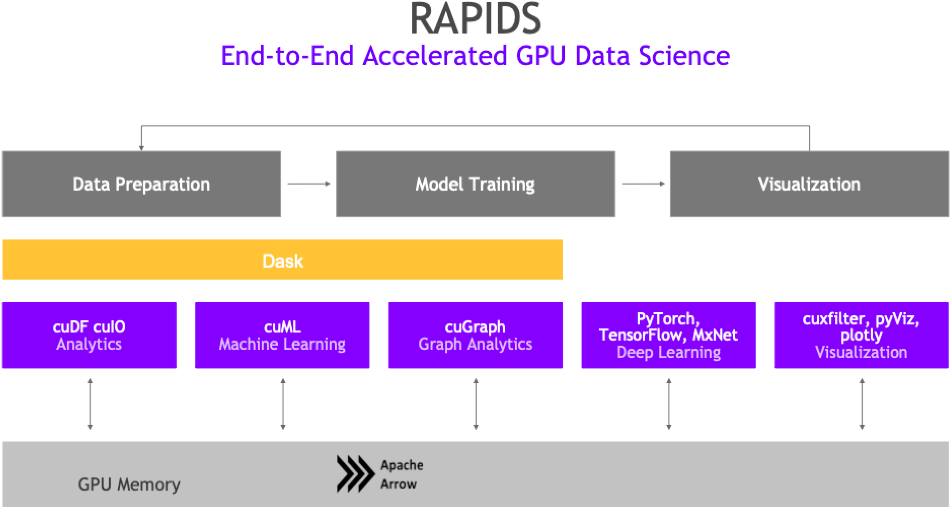 RAPIDS

End-to-End Accelerated GPU Data Science

Data Preparation

Model Training

Visualization

Dask

cuDF cuIO
Analytics

cuML
Machine Learning

cuGraph
Graph Analytics

PyTorch, TensorFlow, MxNet
Deep Learning

cuxfilter, pyViz, plotly
Visualization

GPU Memory

Apache Arrow